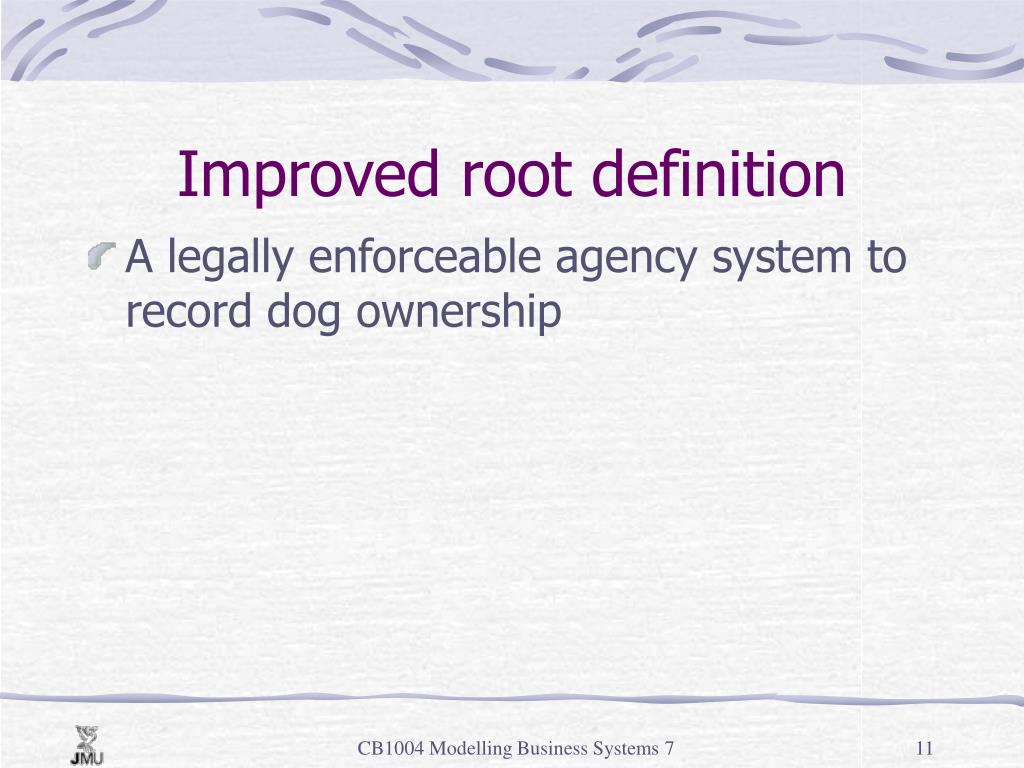 Improved root definition

A legally enforceable agency system to record dog ownership

JMU

CB1004 Modelling Business Systems 7

11